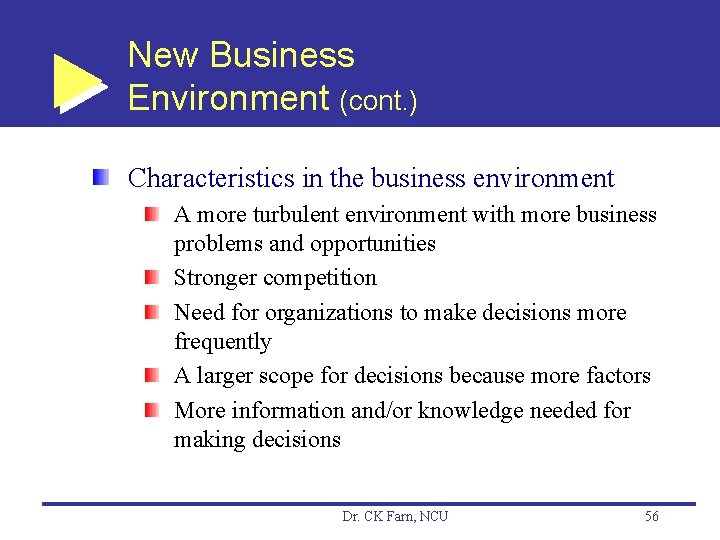 New Business Environment (cont.)

Characteristics in the business environment

A more turbulent environment with more business problems and opportunities

Stronger competition

Need for organizations to make decisions more frequently

A larger scope for decisions because more factors

More information and/or knowledge needed for making decisions

Dr. CK Farn, NCU

56